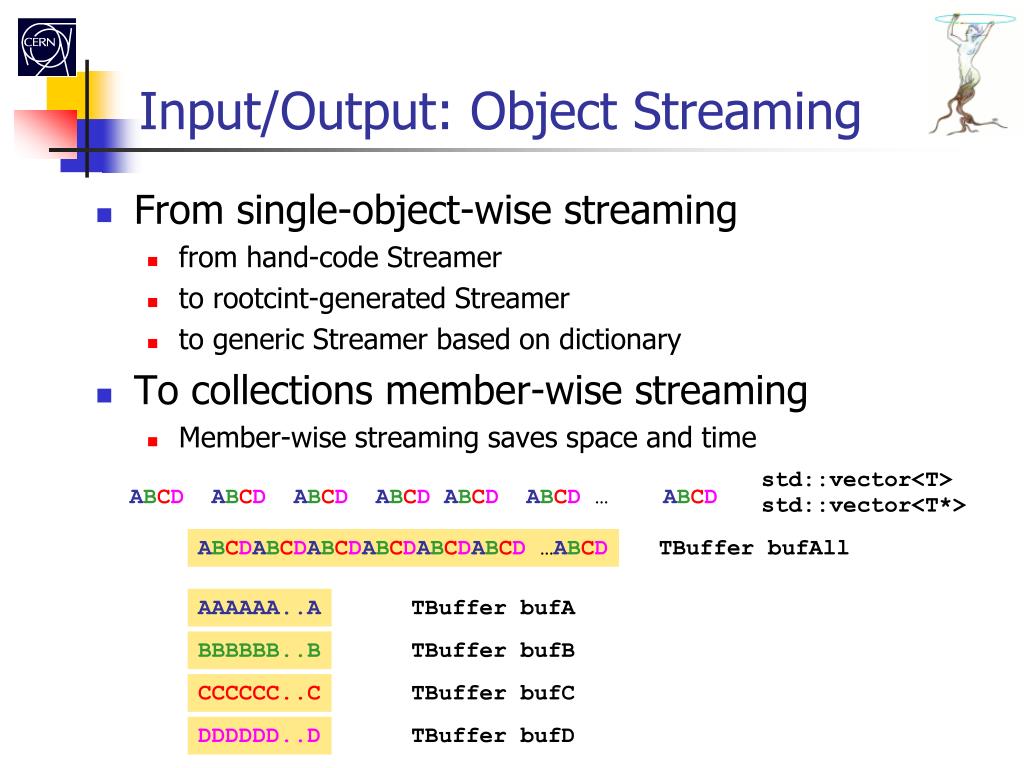 CERN

Input/Output: Object Streaming

From single-object-wise streaming

from hand-code Streamer

to rootcint-generated Streamer

to generic Streamer based on dictionary

To collections member-wise streaming

Member-wise streaming saves space and time

ABCD ABCD ABCD ABCD ABCD ABCD … ABCD

std::vector<T>
std::vector<T*>

ABCDABCDABCDABCDABCDABCD …ABCD

TBuffer bufAll

AAAAAA..A

TBuffer bufA

BBBBBB..B

TBuffer bufB

CCCCCC..C

TBuffer bufC

DDDDDD..D

TBuffer bufD